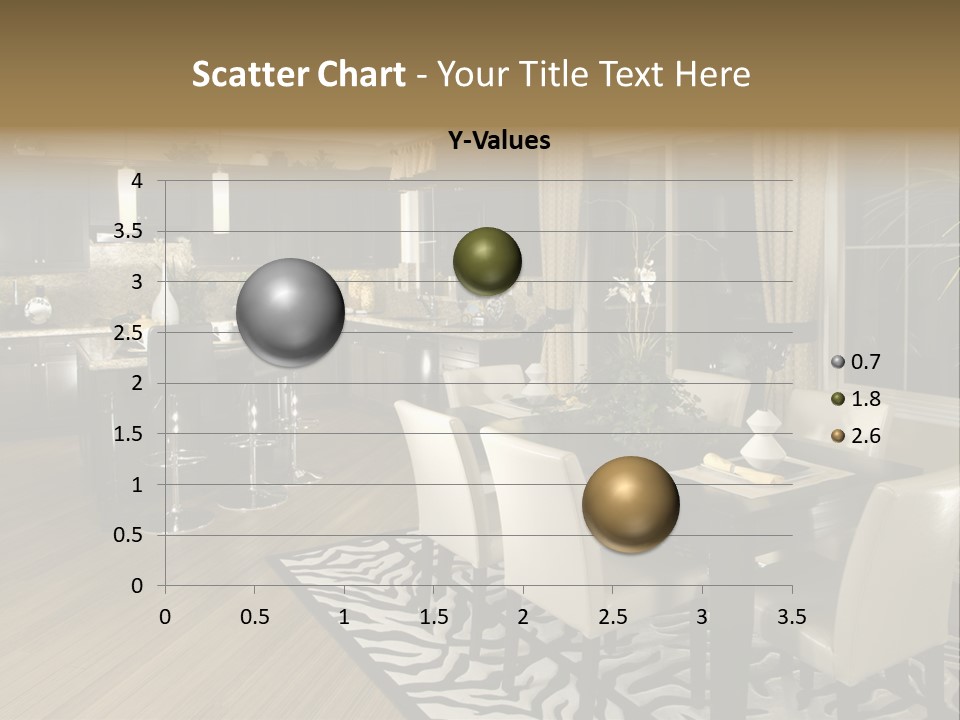 Scatter Chart - Your Title Text Here

Y-Values

4
3.5
3
2.5
2
1.5
1
0.5
0

0 0.5 1 1.5 2 2.5 3 3.5

0.7
1.8
2.6